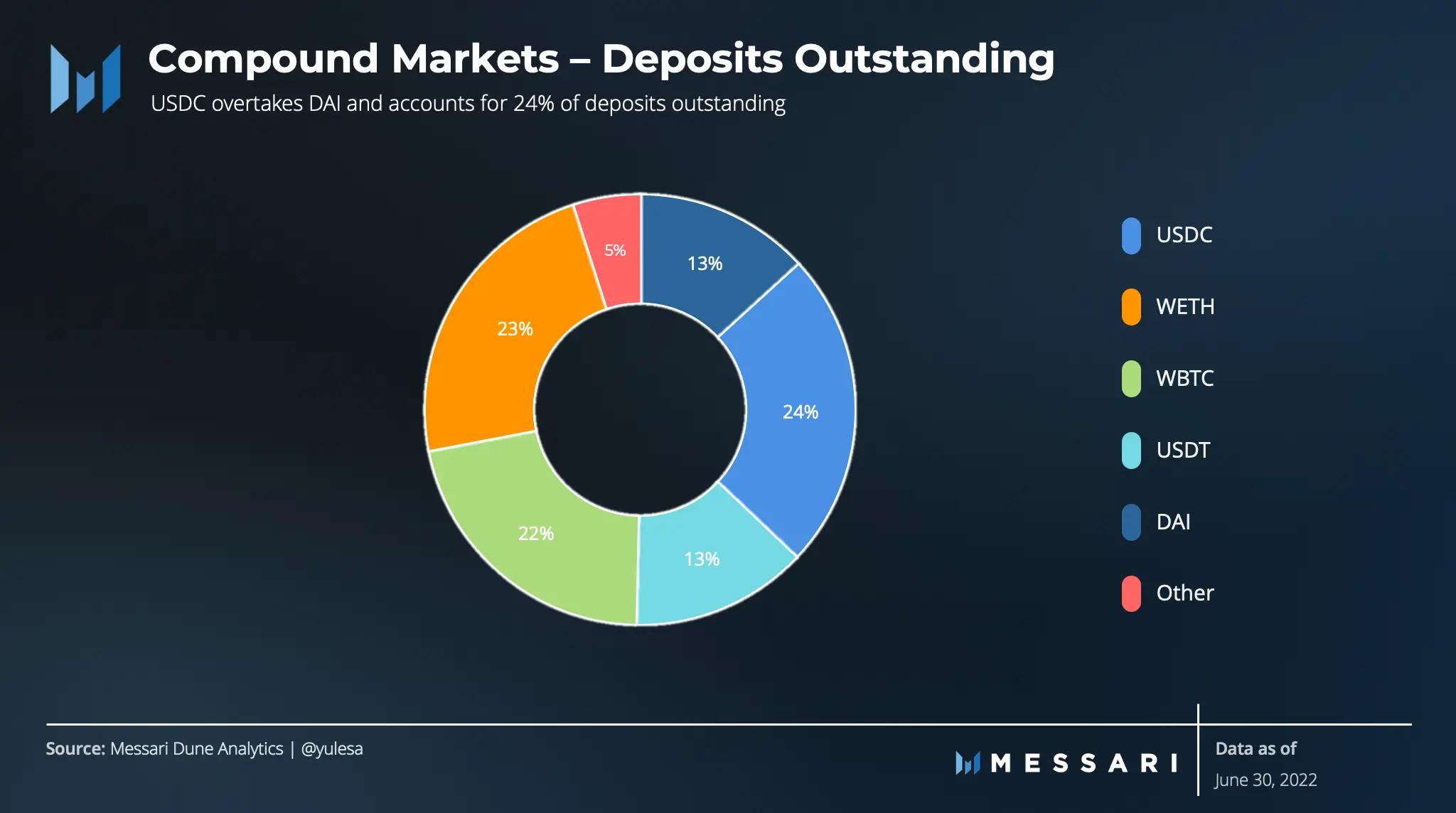 Compound Markets – Deposits Outstanding

USDC overtakes DAI and accounts for 24% of deposits outstanding

5%
13%
23%
24%
22%
13%

USDC
WETH
WBTC
USDT
DAI
Other

Source: Messari Dune Analytics | @yulesa

MESSARI

Data as of
June 30, 2022